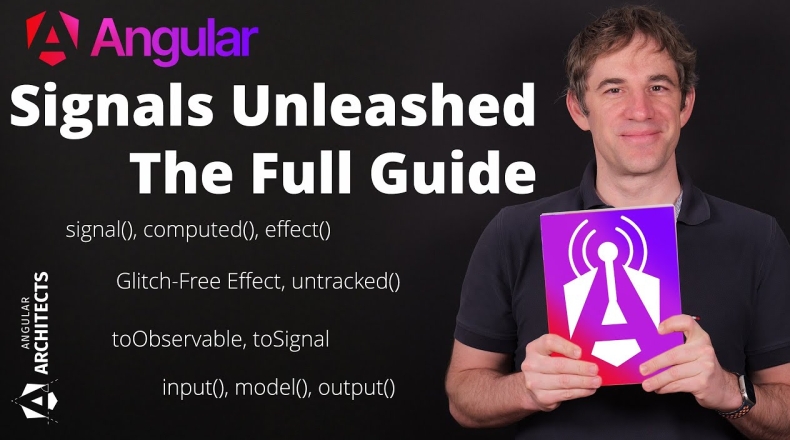 Angular

Signals Unleashed
The Full Guide

signal(), computed(), effect()

Glitch-Free Effect, untracked()

toObservable, toSignal

input(), model(), output()

ANGULAR ARCHITECTS